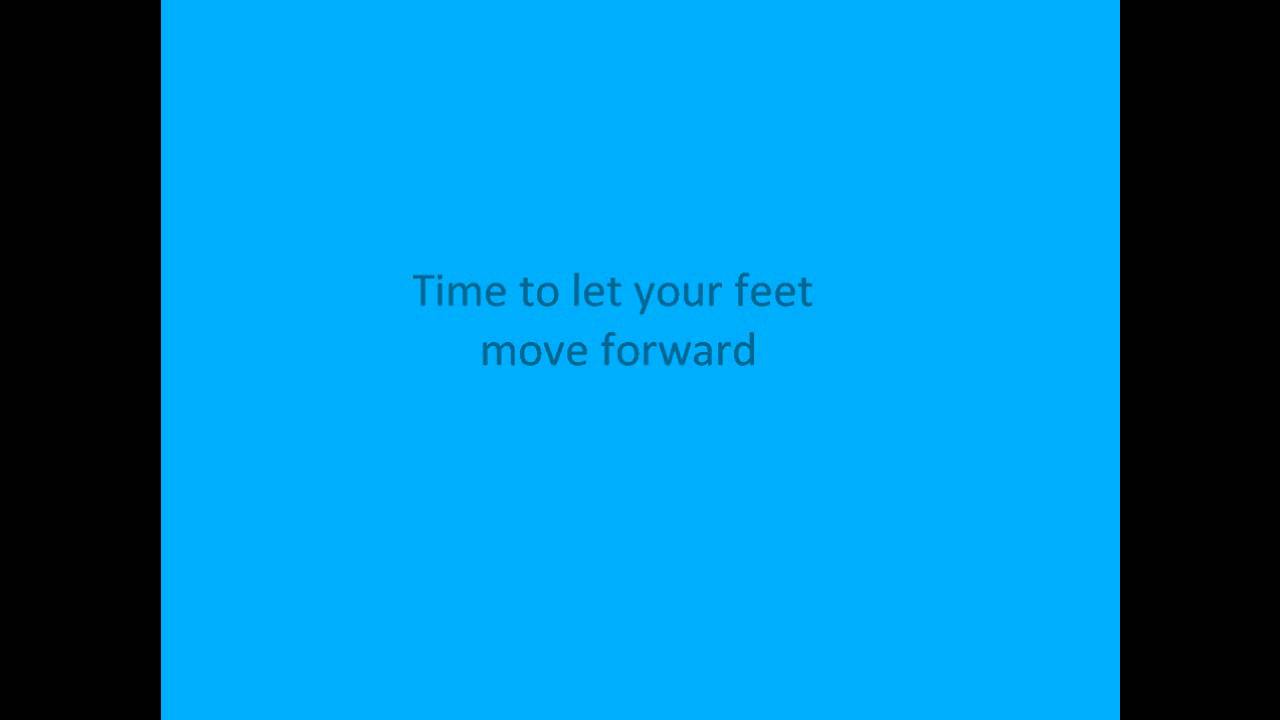 Time to let your feet move forward